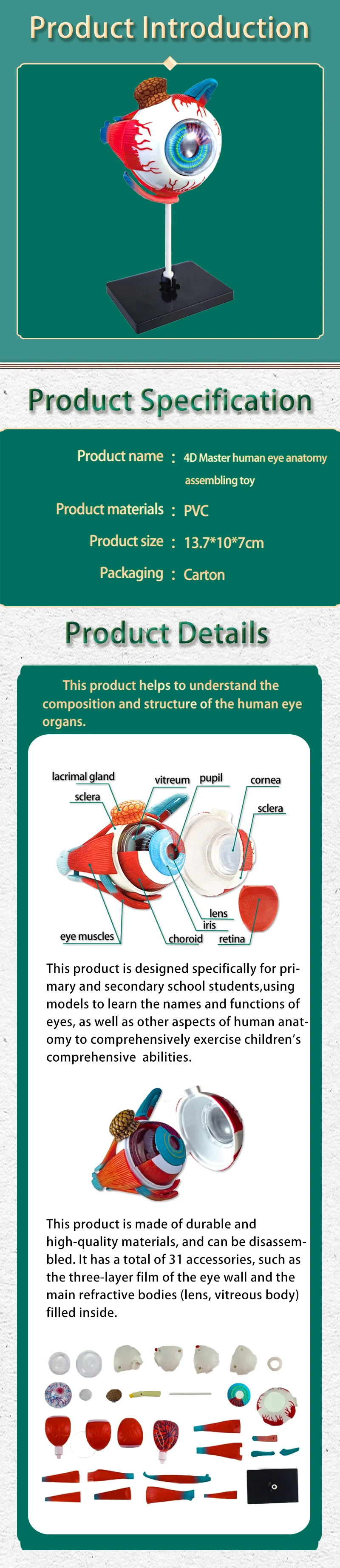 Product Introduction

Product Specification

Product name : 4D Master human eye anatomy assembling toy

Product materials : PVC

Product size : 13.7*10*7cm

Packaging : Carton

Product Details

This product helps to understand the composition and structure of the human eye organs.

lacrimal gland
sclera
vitreum
pupil
cornea
sclera
lens
iris
eye muscles
choroid
retina

This product is designed specifically for primary and secondary school students,using models to learn the names and functions of eyes, as well as other aspects of human anatomy to comprehensively exercise children's comprehensive abilities.

This product is made of durable and high-quality materials, and can be disassembled. It has a total of 31 accessories, such as the three-layer film of the eye wall and the main refractive bodies (lens, vitreous body) filled inside.